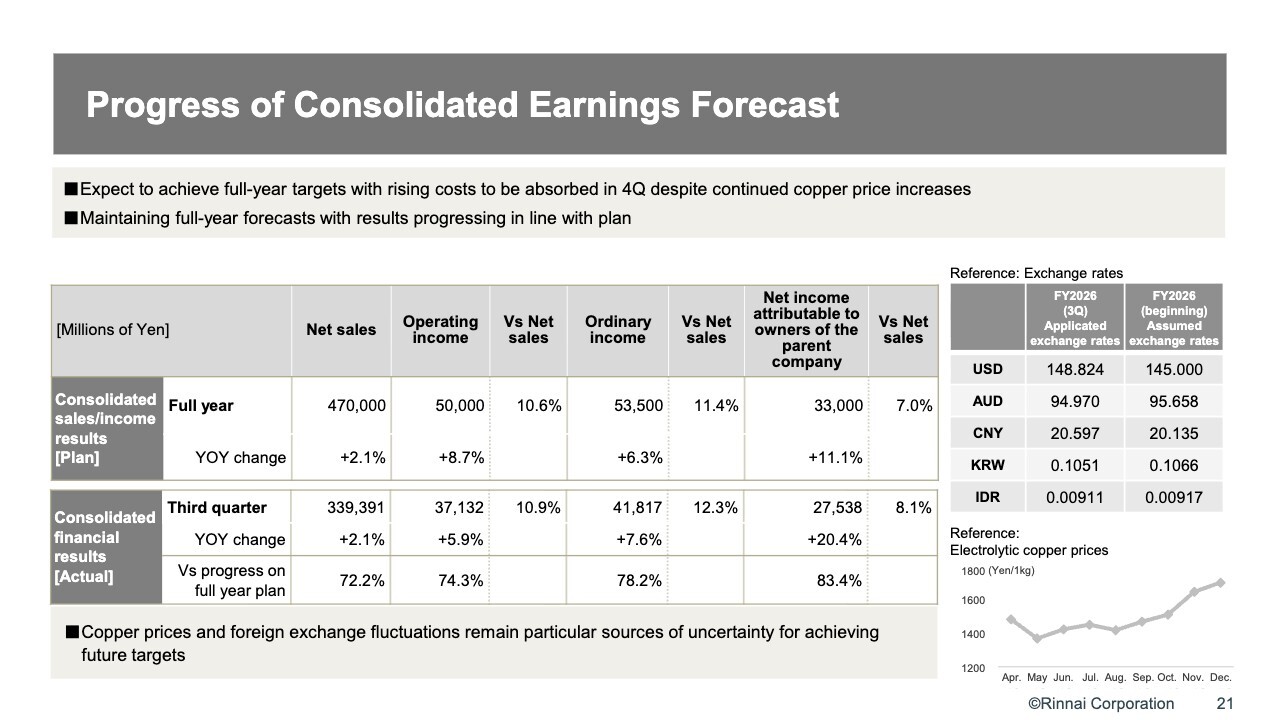 Progress of Consolidated Earnings Forecast

■Expect to achieve full-year targets with rising costs to be absorbed in 4Q despite continued copper price increases
■Maintaining full-year forecasts with results progressing in line with plan

| [Millions of Yen] | | Net sales | Operating income | Vs Net sales | Ordinary income | Vs Net sales | Net income attributable to owners of the parent company | Vs Net sales |
|---|---|---|---|---|---|---|---|---|
| Consolidated sales/income results [Plan] | Full year | 470,000 | 50,000 | 10.6% | 53,500 | 11.4% | 33,000 | 7.0% |
| | YOY change | +2.1% | +8.7% | | +6.3% | | +11.1% | |
| Consolidated financial results [Actual] | Third quarter | 339,391 | 37,132 | 10.9% | 41,817 | 12.3% | 27,538 | 8.1% |
| | YOY change | +2.1% | +5.9% | | +7.6% | | +20.4% | |
| | Vs progress on full year plan | 72.2% | 74.3% | | 78.2% | | 83.4% | |

■Copper prices and foreign exchange fluctuations remain particular sources of uncertainty for achieving future targets

Reference: Exchange rates

| | FY2026 (3Q) Applicated exchange rates | FY2026 (beginning) Assumed exchange rates |
|---|---|---|
| USD | 148.824 | 145.000 |
| AUD | 94.970 | 95.658 |
| CNY | 20.597 | 20.135 |
| KRW | 0.1051 | 0.1066 |
| IDR | 0.00911 | 0.00917 |

Reference:
Electrolytic copper prices
1800 (Yen/1kg)
1600
1400
1200
Apr. May Jun. Jul. Aug. Sep. Oct. Nov. Dec.

©Rinnai Corporation 21